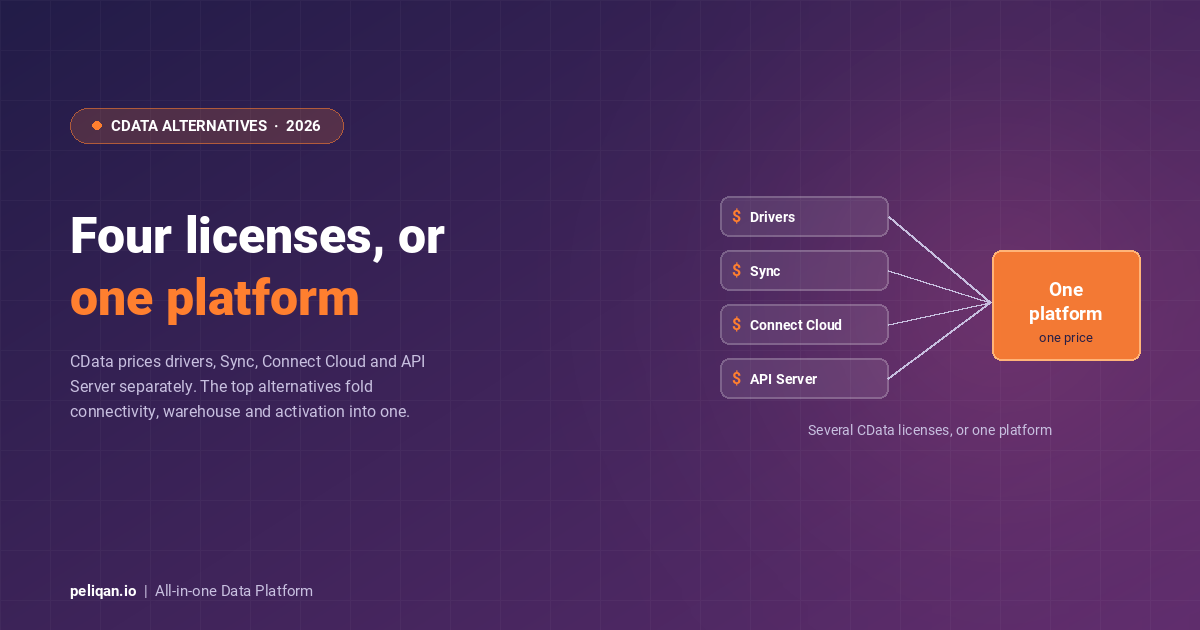 CDATA ALTERNATIVES · 2026

Four licenses, or one platform

CData prices drivers, Sync, Connect Cloud and API Server separately. The top alternatives fold connectivity, warehouse and activation into one.

$ Drivers
$ Sync
$ Connect Cloud
$ API Server

One platform
one price

Several CData licenses, or one platform

peliqan.io | All-in-one Data Platform